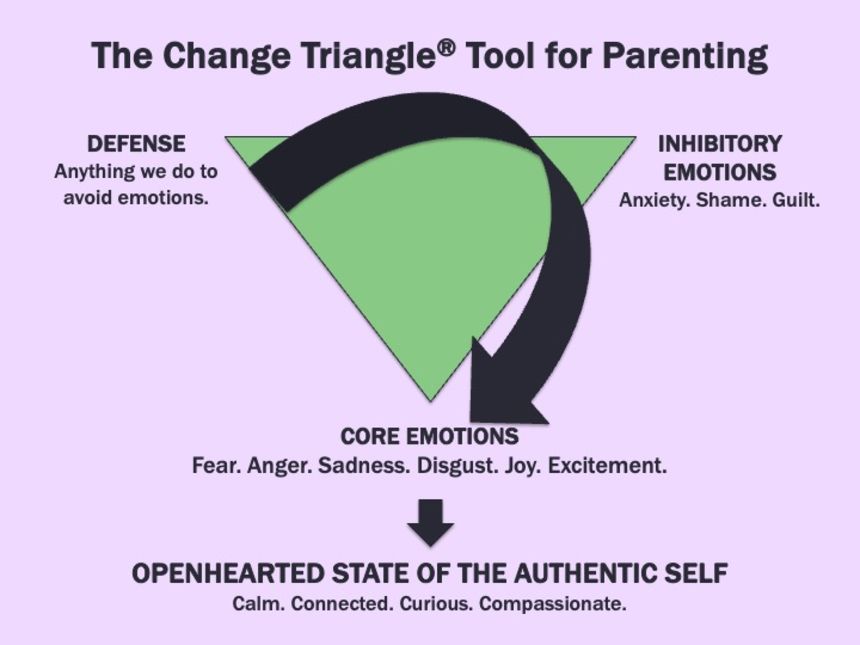 The Change Triangle® Tool for Parenting

DEFENSE
Anything we do to avoid emotions.

INHIBITORY EMOTIONS
Anxiety. Shame. Guilt.

CORE EMOTIONS
Fear. Anger. Sadness. Disgust. Joy. Excitement.

OPENHEARTED STATE OF THE AUTHENTIC SELF
Calm. Connected. Curious. Compassionate.